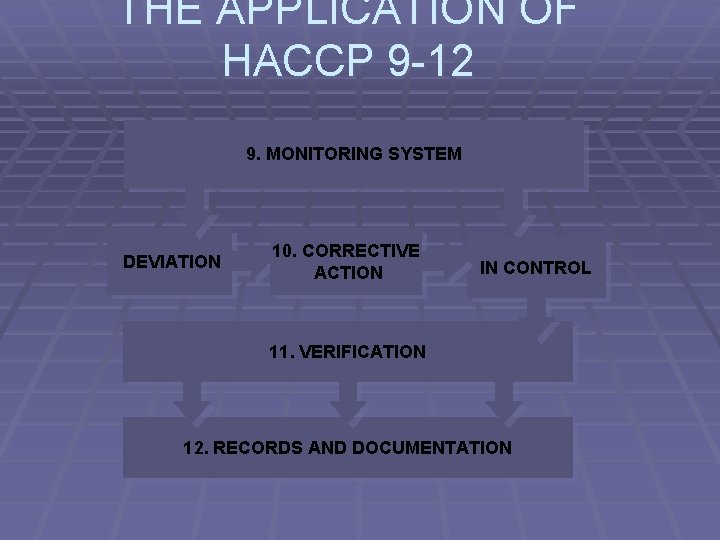 THE APPLICATION OF HACCP 9-12

9. MONITORING SYSTEM

DEVIATION

10. CORRECTIVE ACTION

IN CONTROL

11. VERIFICATION

12. RECORDS AND DOCUMENTATION